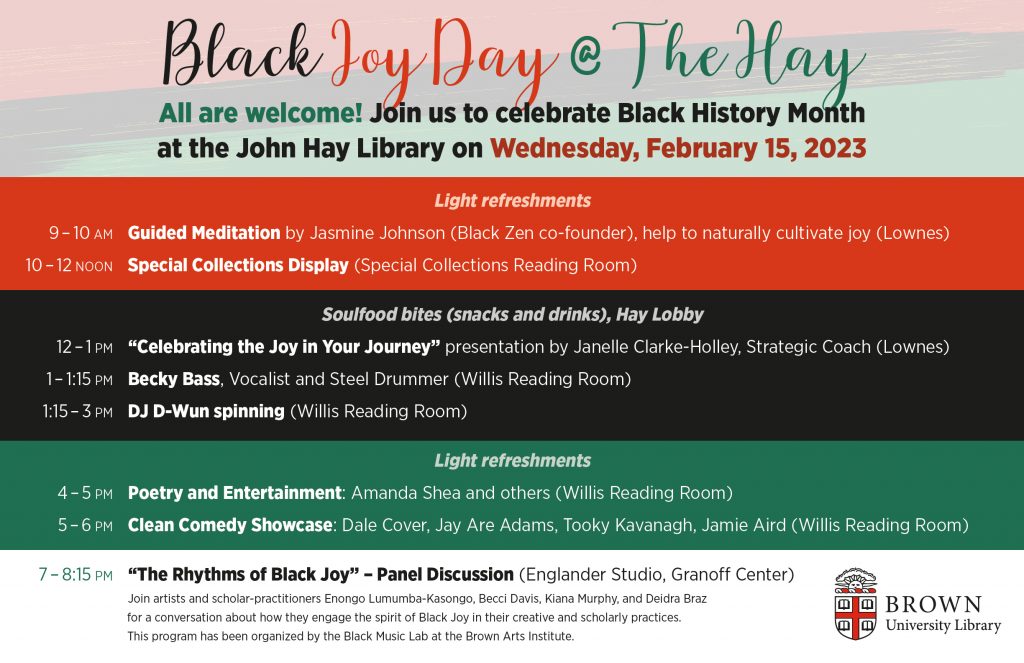 Black Joy Day @ The Hay

All are welcome! Join us to celebrate Black History Month at the John Hay Library on Wednesday, February 15, 2023

Light refreshments

9 – 10 AM Guided Meditation by Jasmine Johnson (Black Zen co-founder), help to naturally cultivate joy (Lownes)

10 – 12 NOON Special Collections Display (Special Collections Reading Room)

Soulfood bites (snacks and drinks), Hay Lobby

12 – 1 PM "Celebrating the Joy in Your Journey" presentation by Janelle Clarke-Holley, Strategic Coach (Lownes)

1 – 1:15 PM Becky Bass, Vocalist and Steel Drummer (Willis Reading Room)

1:15 – 3 PM DJ D-Wun spinning (Willis Reading Room)

Light refreshments

4 – 5 PM Poetry and Entertainment: Amanda Shea and others (Willis Reading Room)

5 – 6 PM Clean Comedy Showcase: Dale Cover, Jay Are Adams, Tooky Kavanagh, Jamie Aird (Willis Reading Room)

7 – 8:15 PM "The Rhythms of Black Joy" – Panel Discussion (Englander Studio, Granoff Center)

Join artists and scholar-practitioners Enongo Lumumba-Kasongo, Becci Davis, Kiana Murphy, and Deidra Braz for a conversation about how they engage the spirit of Black Joy in their creative and scholarly practices. This program has been organized by the Black Music Lab at the Brown Arts Institute.

BROWN
University Library